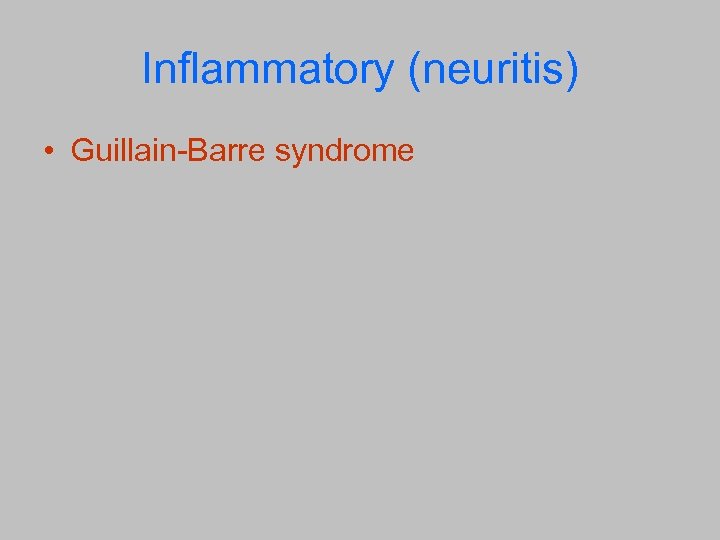 Inflammatory (neuritis)

• Guillain-Barre syndrome